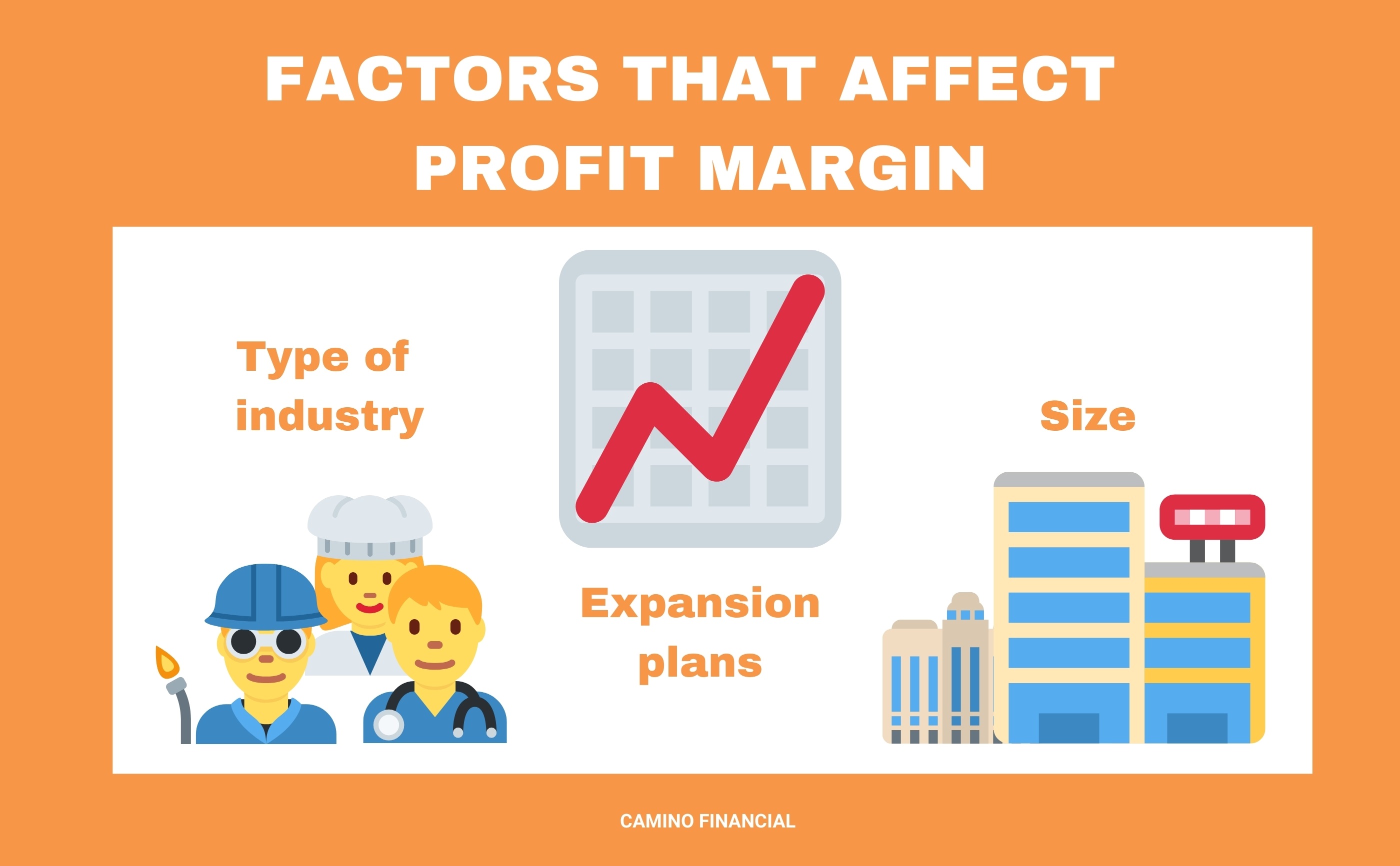 FACTORS THAT AFFECT PROFIT MARGIN

Type of industry

Expansion plans

Size

CAMINO FINANCIAL